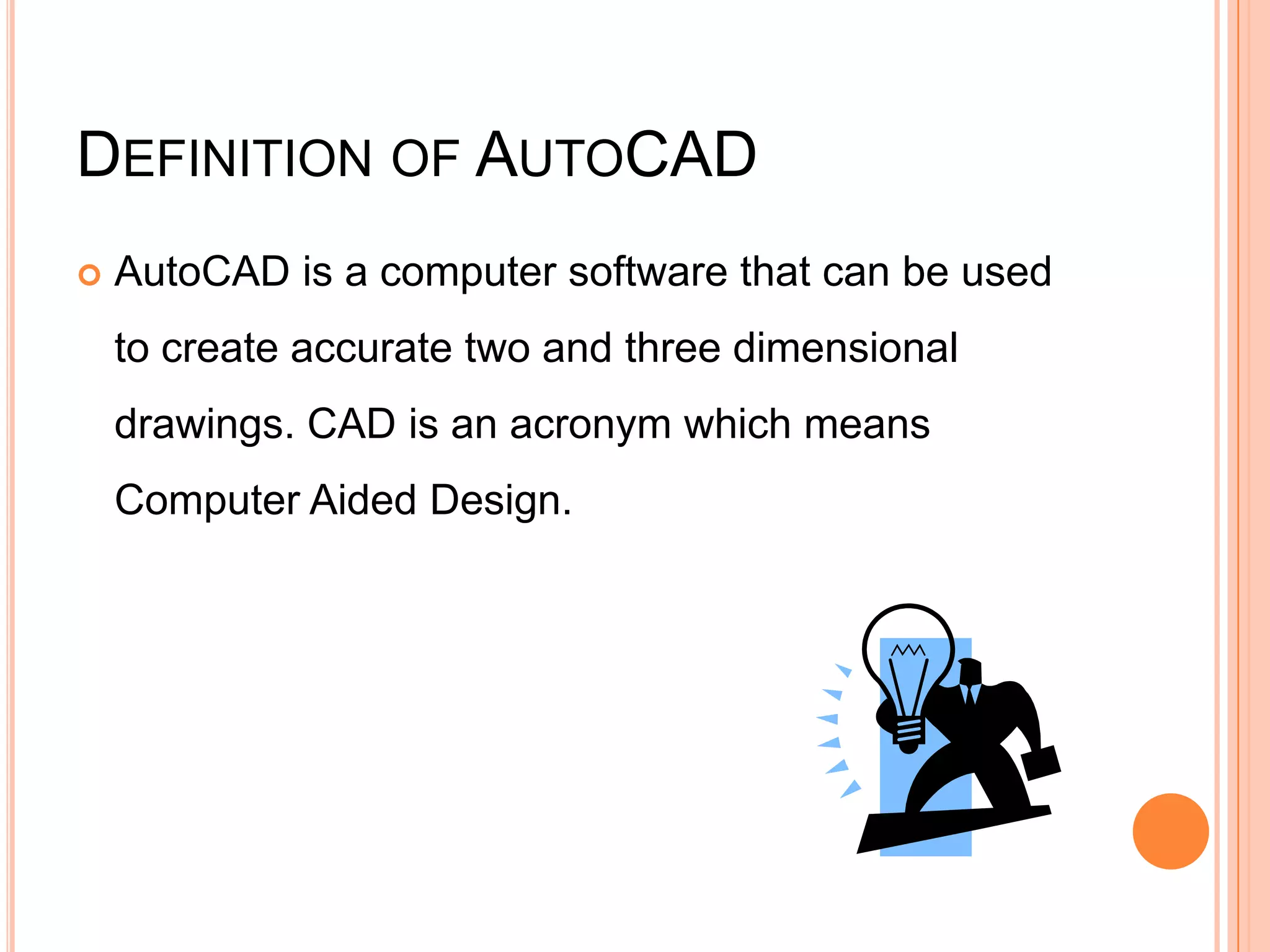 DEFINITION OF AUTOCAD

AutoCAD is a computer software that can be used to create accurate two and three dimensional drawings. CAD is an acronym which means Computer Aided Design.